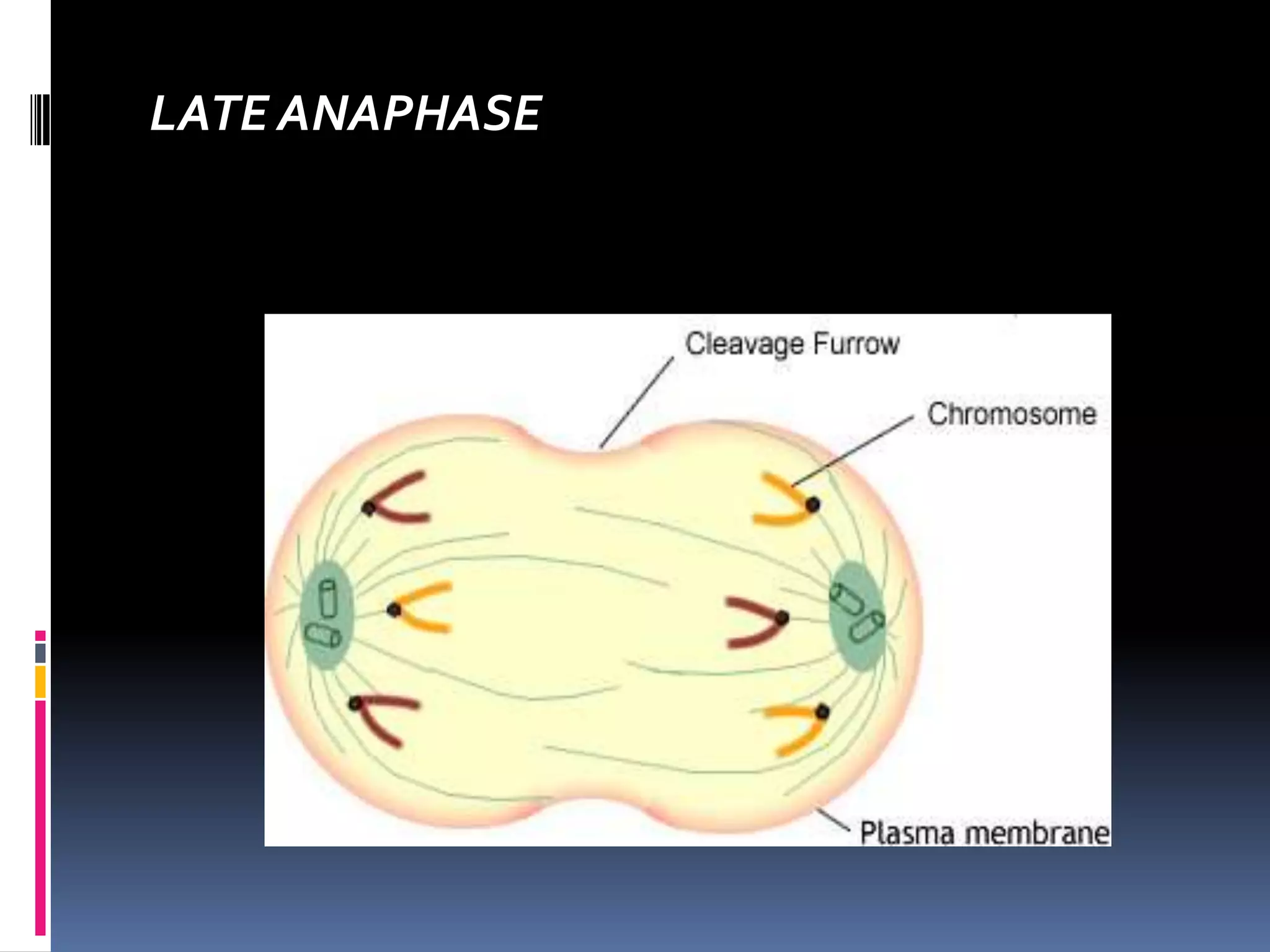 LATE ANAPHASE

Cleavage Furrow

Chromosome

Plasma membrane